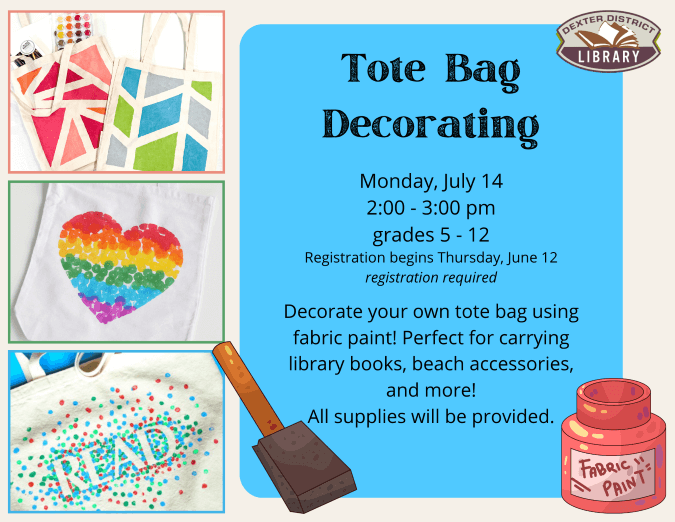 DEXTER DISTRICT
LIBRARY

Tote Bag Decorating

Monday, July 14
2:00 - 3:00 pm
grades 5 - 12
Registration begins Thursday, June 12
registration required

Decorate your own tote bag using fabric paint! Perfect for carrying library books, beach accessories, and more!
All supplies will be provided.

READ

FABRIC PAINT